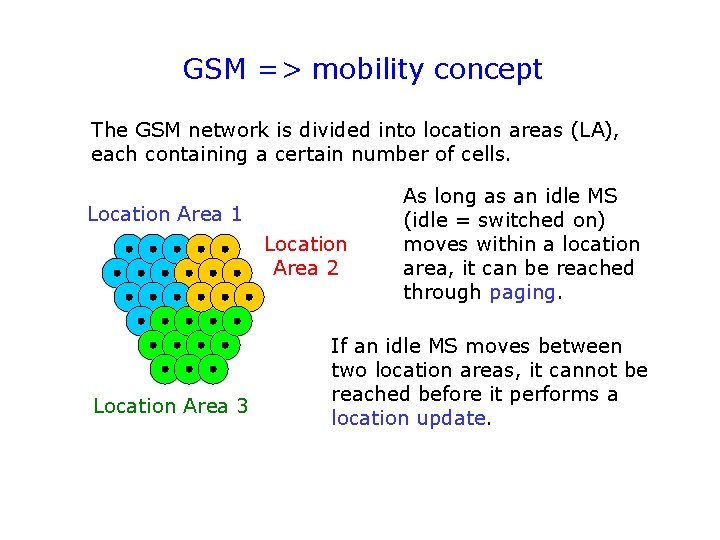 GSM => mobility concept

The GSM network is divided into location areas (LA), each containing a certain number of cells.

Location Area 1

Location Area 2

Location Area 3

As long as an idle MS (idle = switched on) moves within a location area, it can be reached through paging.

If an idle MS moves between two location areas, it cannot be reached before it performs a location update.